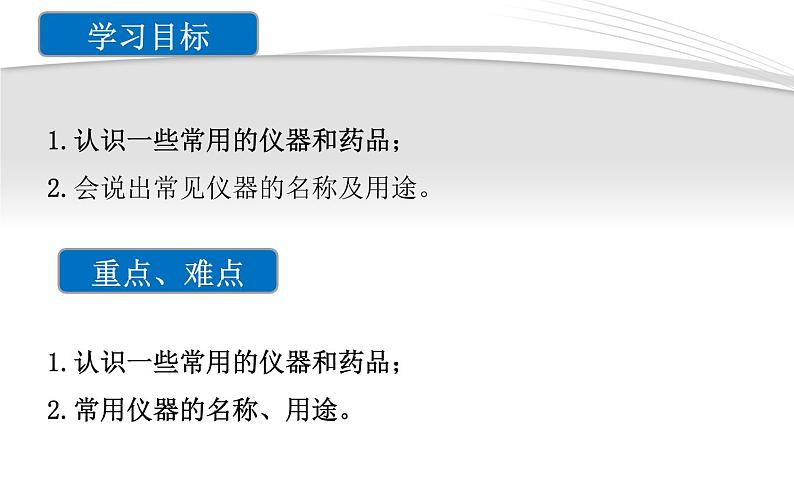 学习目标

1. 认识一些常用的仪器和药品；

2. 会说出常见仪器的名称及用途。

重点、难点

1. 认识一些常用的仪器和药品；

2. 常用仪器的名称、用途。